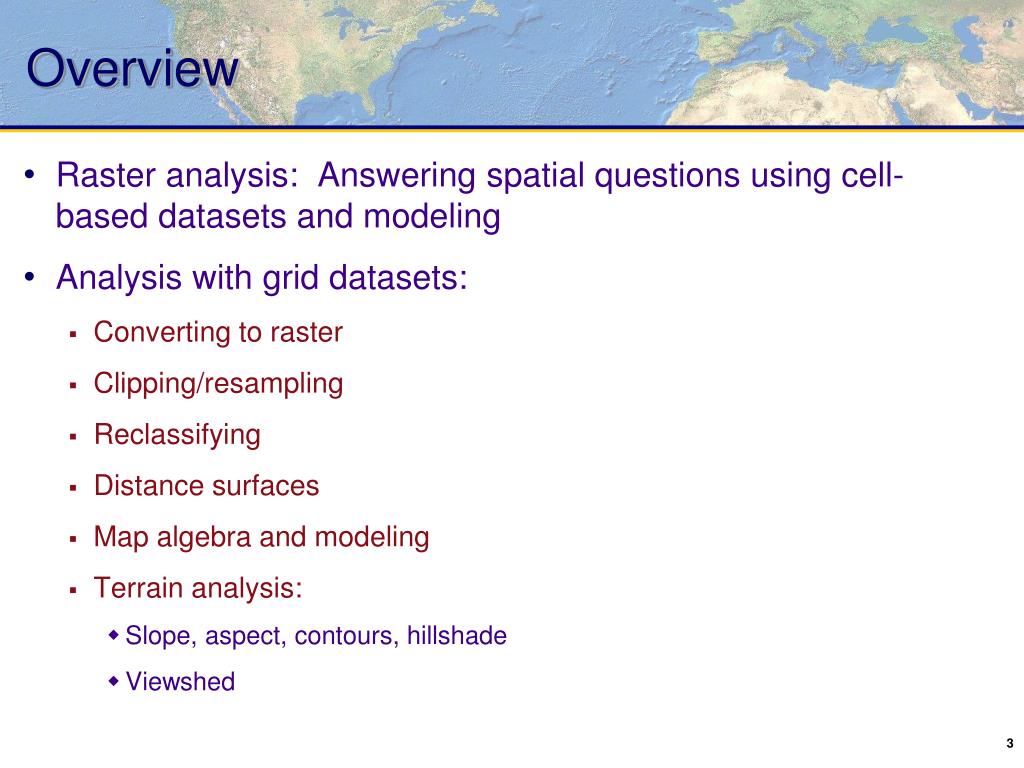 Overview

• Raster analysis: Answering spatial questions using cell-based datasets and modeling

• Analysis with grid datasets:

▪ Converting to raster

▪ Clipping/resampling

▪ Reclassifying

▪ Distance surfaces

▪ Map algebra and modeling

▪ Terrain analysis:

◆ Slope, aspect, contours, hillshade

◆ Viewshed

3